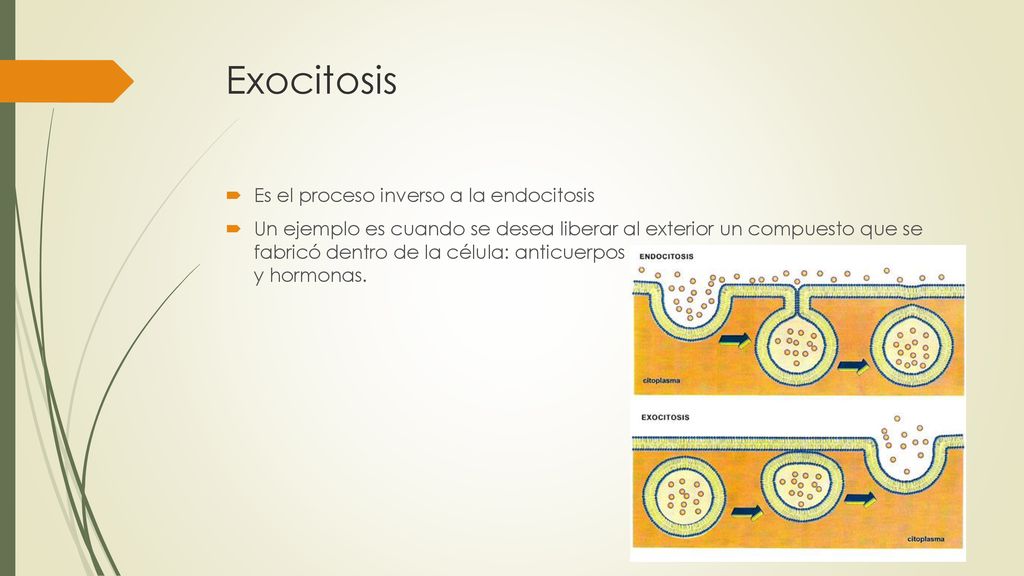 Exocitosis

Es el proceso inverso a la endocitosis

Un ejemplo es cuando se desea liberar al exterior un compuesto que se fabricó dentro de la célula: anticuerpos y hormonas.

ENDOCITOSIS

citoplasma

EXOCITOSIS

citoplasma